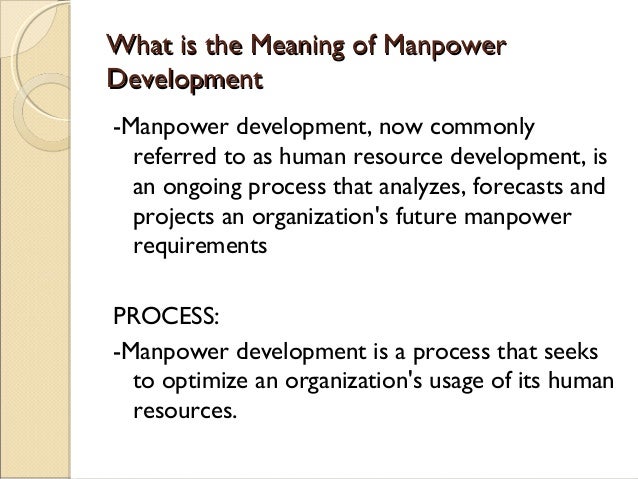 What is the Meaning of Manpower Development

-Manpower development, now commonly referred to as human resource development, is an ongoing process that analyzes, forecasts and projects an organization's future manpower requirements

PROCESS:

-Manpower development is a process that seeks to optimize an organization's usage of its human resources.